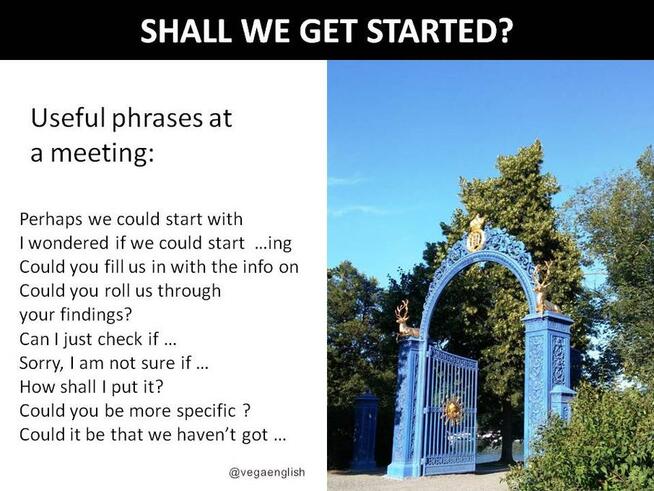 SHALL WE GET STARTED?

Useful phrases at a meeting:

Perhaps we could start with
I wondered if we could start ...ing
Could you fill us in with the info on
Could you roll us through your findings?
Can I just check if ...
Sorry, I am not sure if ...
How shall I put it?
Could you be more specific ?
Could it be that we haven't got ...

@vegaenglish